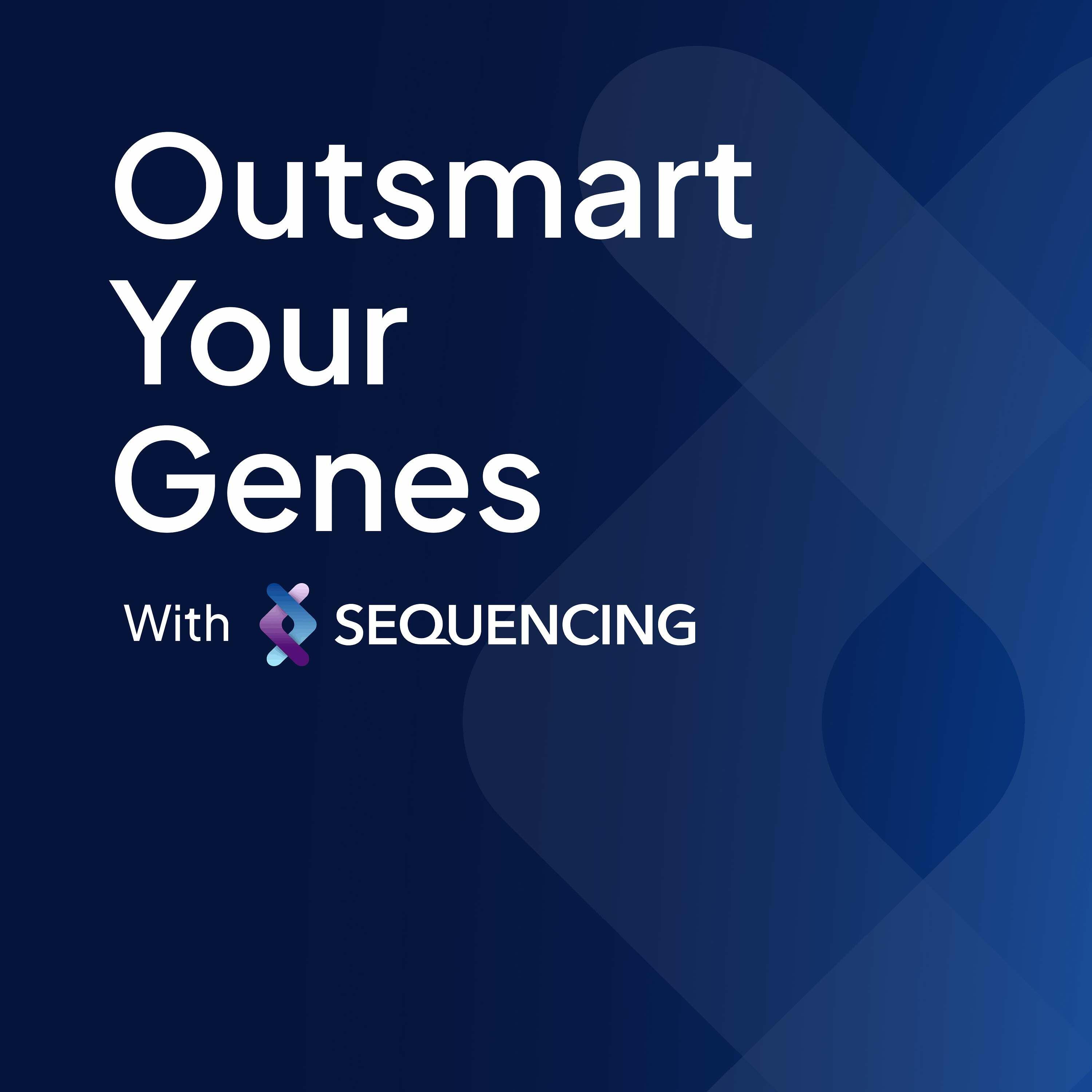 Outsmart Your Genes

With SEQUENCING